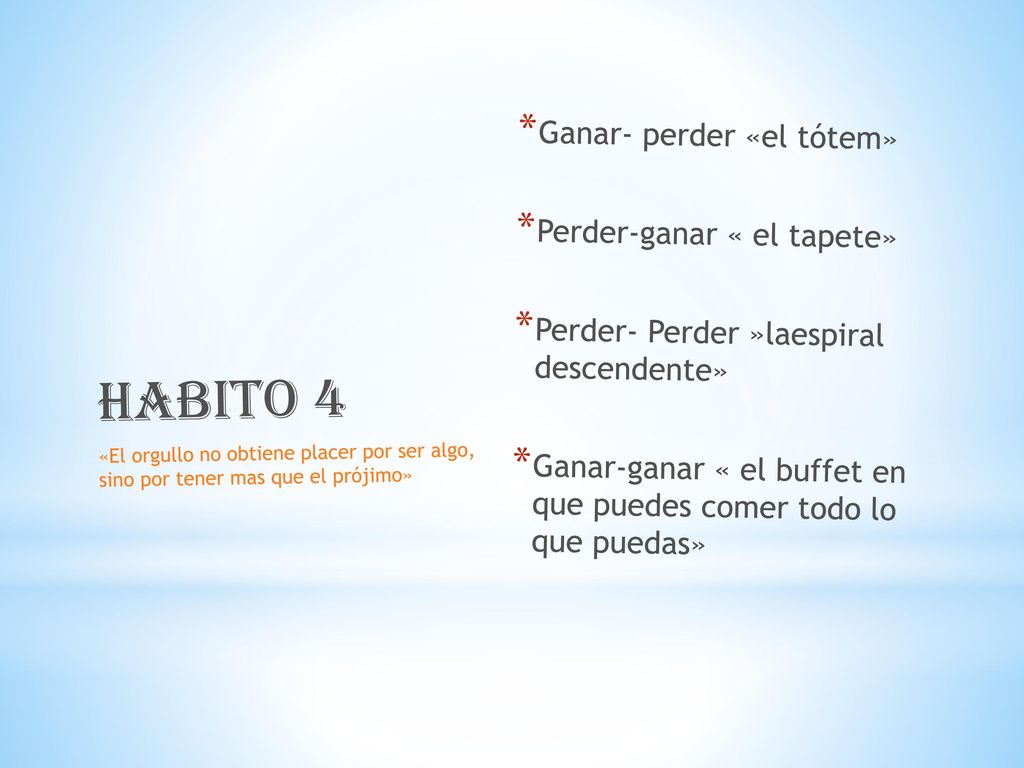 HABITO 4

«El orgullo no obtiene placer por ser algo, sino por tener mas que el prójimo»

*Ganar- perder «el tótem»

*Perder-ganar « el tapete»

*Perder- Perder »laespiral descendente»

*Ganar-ganar « el buffet en que puedes comer todo lo que puedas»